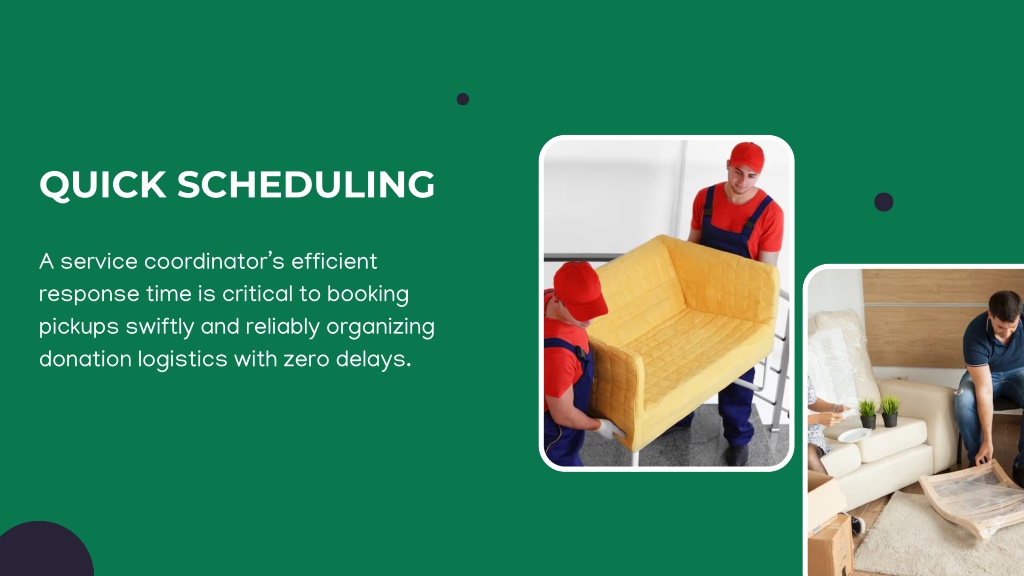 QUICK SCHEDULING

A service coordinator's efficient response time is critical to booking pickups swiftly and reliably organizing donation logistics with zero delays.